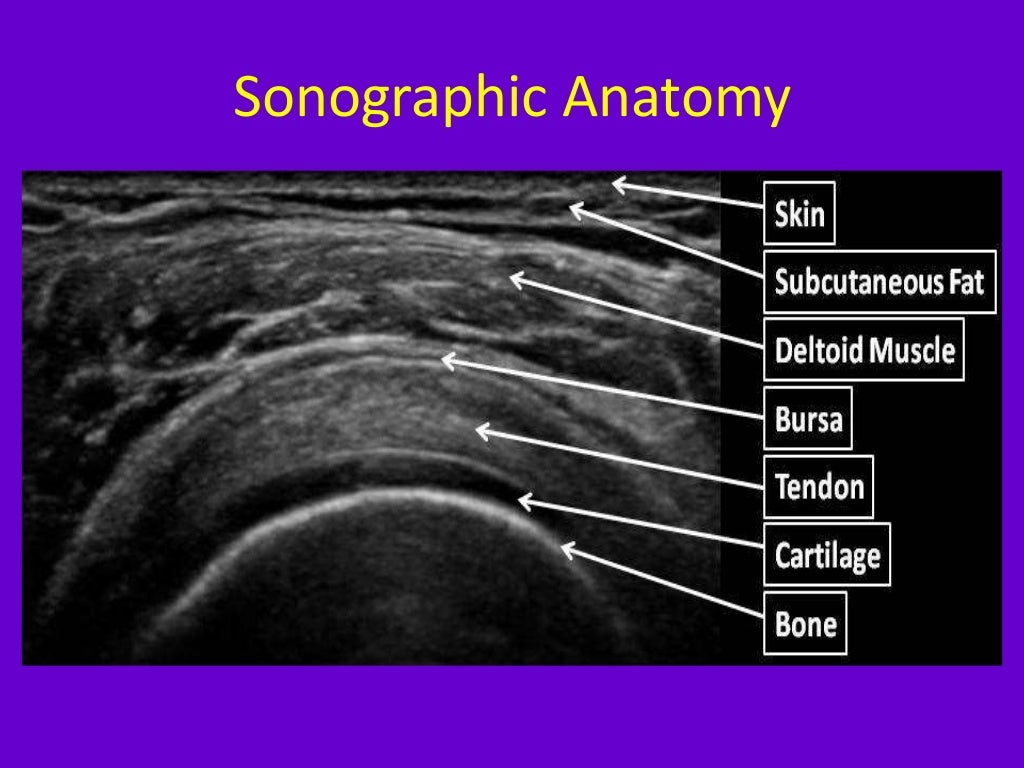 Sonographic Anatomy

Skin
Subcutaneous Fat
Deltoid Muscle
Bursa
Tendon
Cartilage
Bone